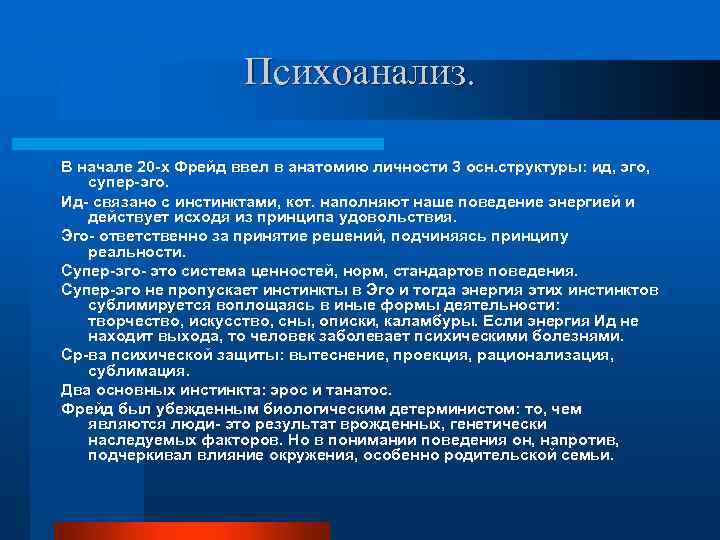 Психоанализ.

В начале 20-х Фрейд ввел в анатомию личности 3 осн.структуры: ид, эго, супер-эго.

Ид- связано с инстинктами, кот. наполняют наше поведение энергией и действует исходя из принципа удовольствия.

Эго- ответственно за принятие решений, подчиняясь принципу реальности.

Супер-эго- это система ценностей, норм, стандартов поведения.

Супер-эго не пропускает инстинкты в Эго и тогда энергия этих инстинктов сублимируется воплощаясь в иные формы деятельности: творчество, искусство, сны, описки, каламбуры. Если энергия Ид не находит выхода, то человек заболевает психическими болезнями.

Ср-ва психической защиты: вытеснение, проекция, рационализация, сублимация.

Два основных инстинкта: эрос и танатос.

Фрейд был убежденным биологическим детерминистом: то, чем являются люди- это результат врожденных, генетически наследуемых факторов. Но в понимании поведения он, напротив, подчеркивал влияние окружения, особенно родительской семьи.